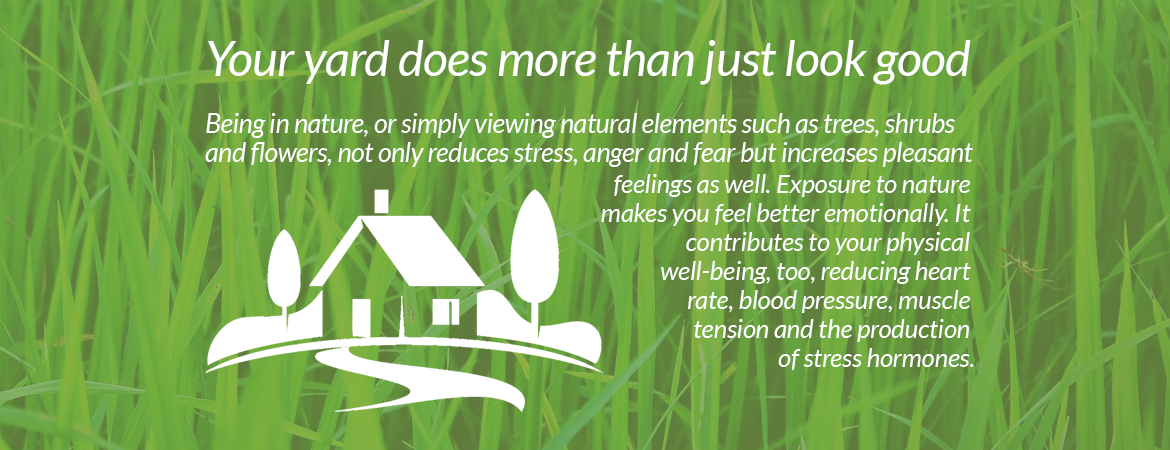 Your yard does more than just look good

Being in nature, or simply viewing natural elements such as trees, shrubs and flowers, not only reduces stress, anger and fear but increases pleasant feelings as well. Exposure to nature makes you feel better emotionally. It contributes to your physical well-being, too, reducing heart rate, blood pressure, muscle tension and the production of stress hormones.